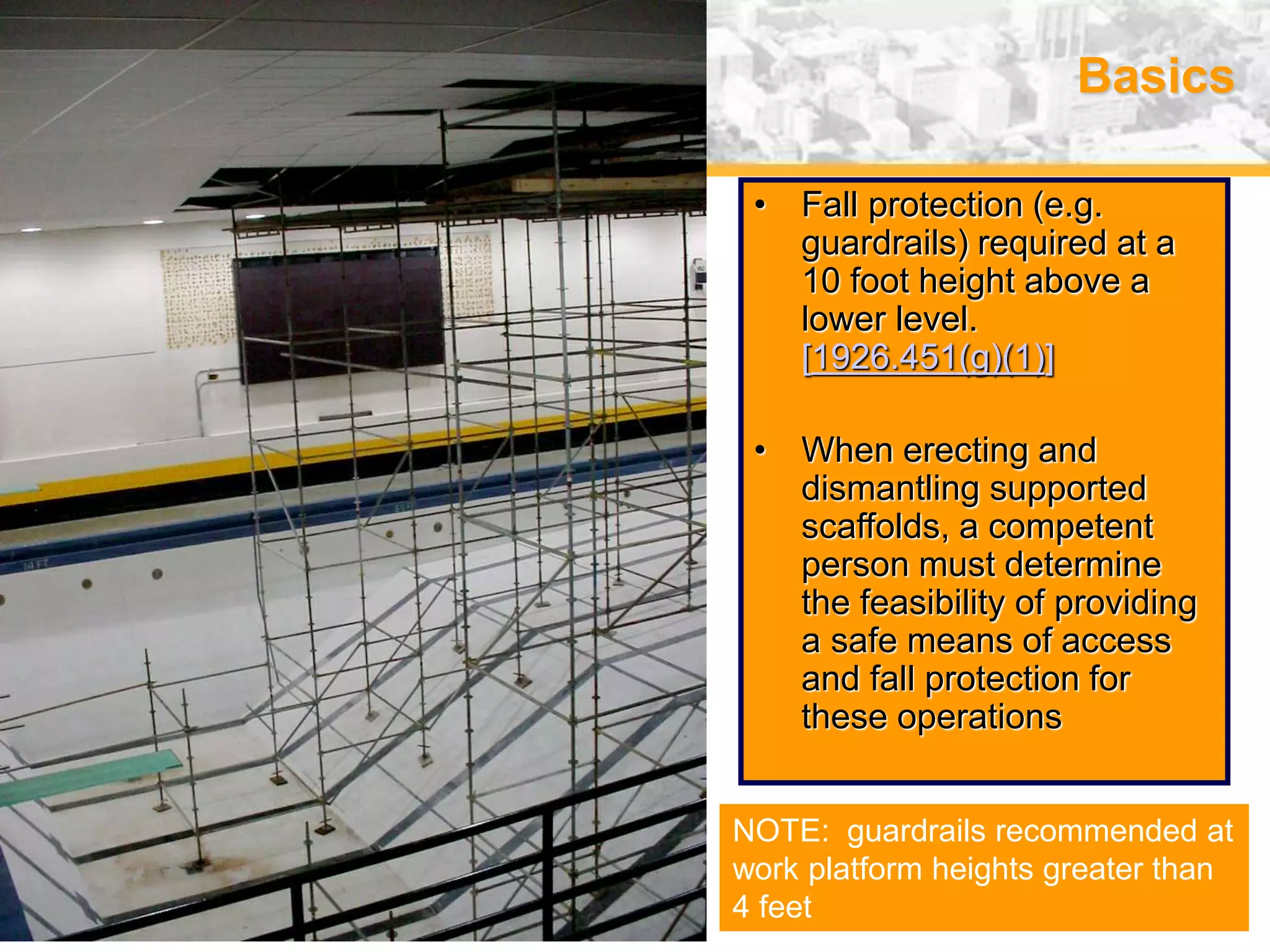 Basics

• Fall protection (e.g. guardrails) required at a 10 foot height above a lower level. [1926.451(g)(1)]

• When erecting and dismantling supported scaffolds, a competent person must determine the feasibility of providing a safe means of access and fall protection for these operations

NOTE: guardrails recommended at work platform heights greater than 4 feet

14 FT